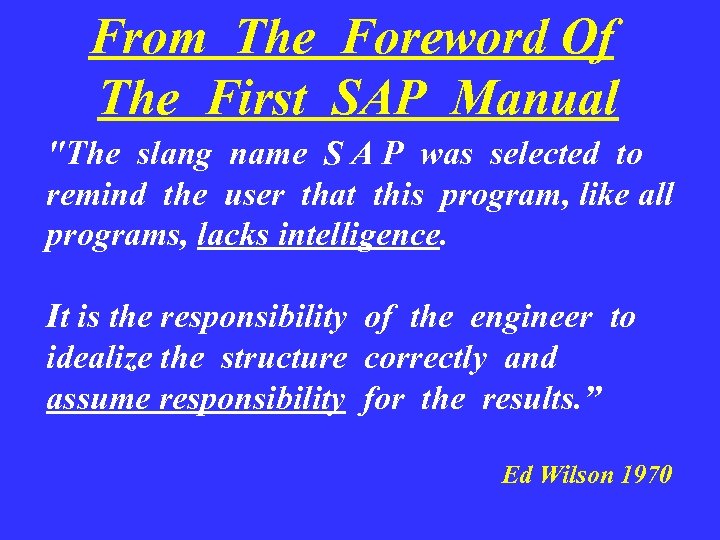 From The Foreword Of The First SAP Manual

"The slang name S A P was selected to remind the user that this program, like all programs, lacks intelligence.

It is the responsibility of the engineer to idealize the structure correctly and assume responsibility for the results.”

Ed Wilson 1970